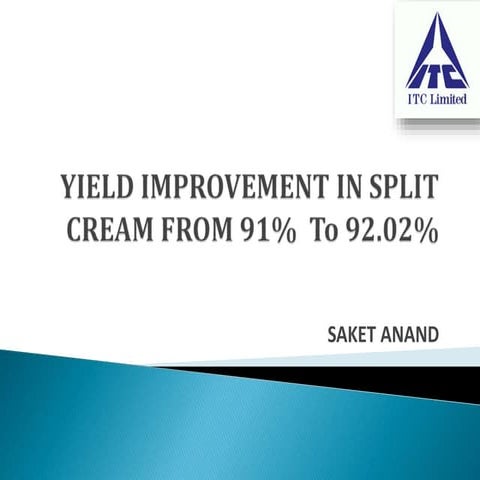 ITC

ITC Limited

YIELD IMPROVEMENT IN SPLIT CREAM FROM 91%  To 92.02%

SAKET ANAND